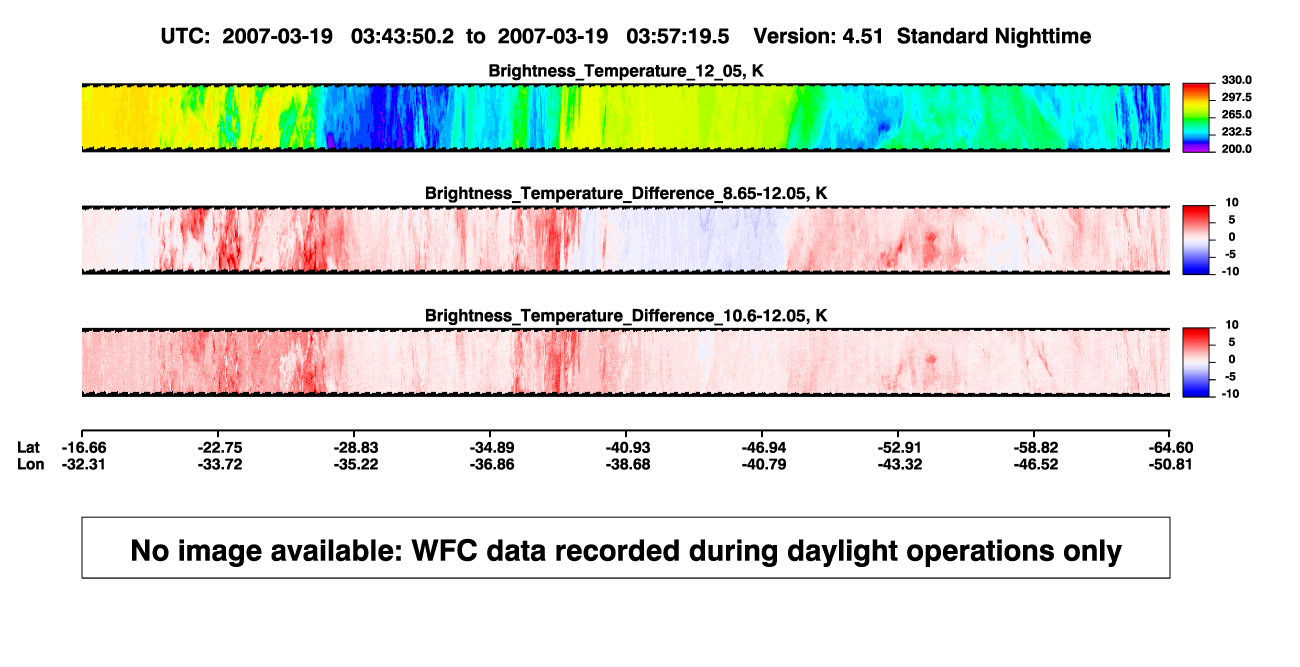 UTC: 2007-03-19 03:43:50.2 to 2007-03-19 03:57:19.5 Version: 4.51 Standard Nighttime

Brightness_Temperature_12_05, K

330.0
297.5
265.0
232.5
200.0

Brightness_Temperature_Difference_8.65-12.05, K

10
5
0
-5
-10

Brightness_Temperature_Difference_10.6-12.05, K

10
5
0
-5
-10

| Lat | -16.66 | -22.75 | -28.83 | -34.89 | -40.93 | -46.94 | -52.91 | -58.82 | -64.60 |
|---|---|---|---|---|---|---|---|---|---|
| Lon | -32.31 | -33.72 | -35.22 | -36.86 | -38.68 | -40.79 | -43.32 | -46.52 | -50.81 |

No image available: WFC data recorded during daylight operations only